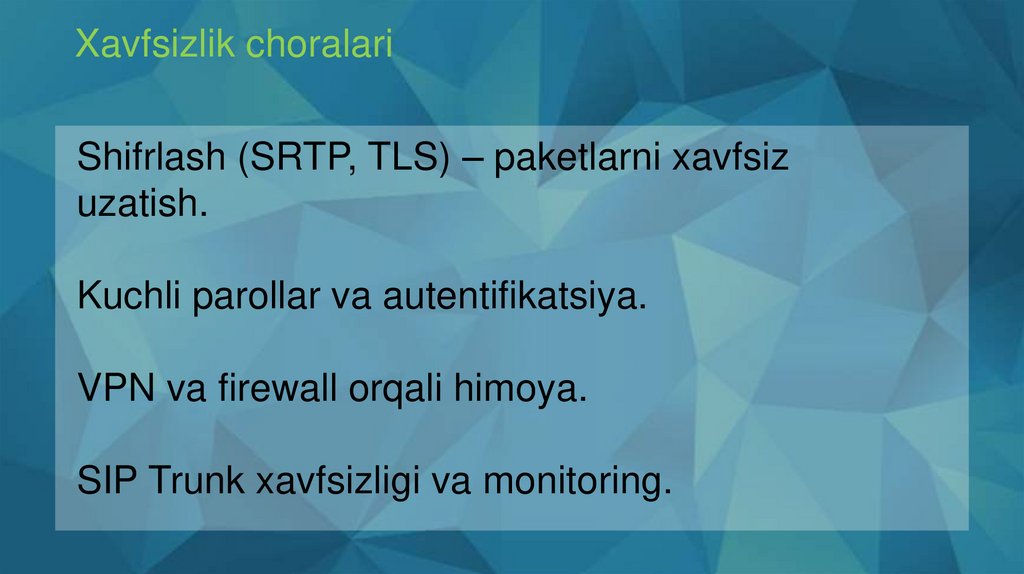 Xavfsizlik choralari

Shifrlash (SRTP, TLS) – paketlarni xavfsiz uzatish.

Kuchli parollar va autentifikatsiya.

VPN va firewall orqali himoya.

SIP Trunk xavfsizligi va monitoring.